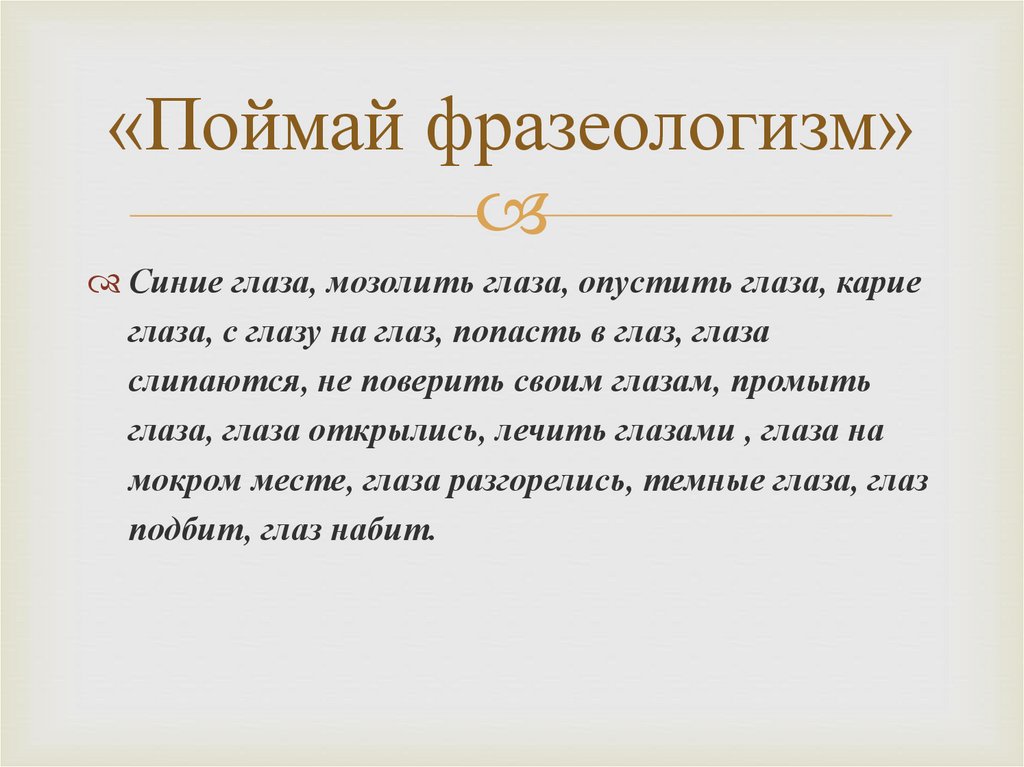 «Поймай фразеологизм»

Синие глаза, мозолить глаза, опустить глаза, карие глаза, с глазу на глаз, попасть в глаз, глаза слипаются, не поверить своим глазам, промыть глаза, глаза открылись, лечить глазами , глаза на мокром месте, глаза разгорелись, темные глаза, глаз подбит, глаз набит.